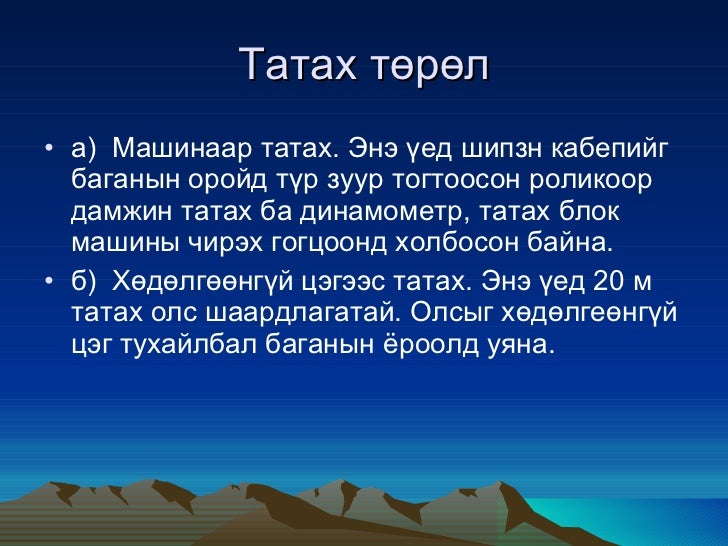 Татах төрөл

• а) Машинаар татах. Энэ үед шипзн кабепийг баганын оройд түр зуур тогтоосон роликоор дамжин татах ба динамометр, татах блок машины чирэх гогцоонд холбосон байна.

• б) Хөдөлгөөнгүй цэгээс татах. Энэ үед 20 м татах олс шаардлагатай. Олсыг хөдөлгөөнгүй цэг тухайлбал баганын ёроолд уяна.